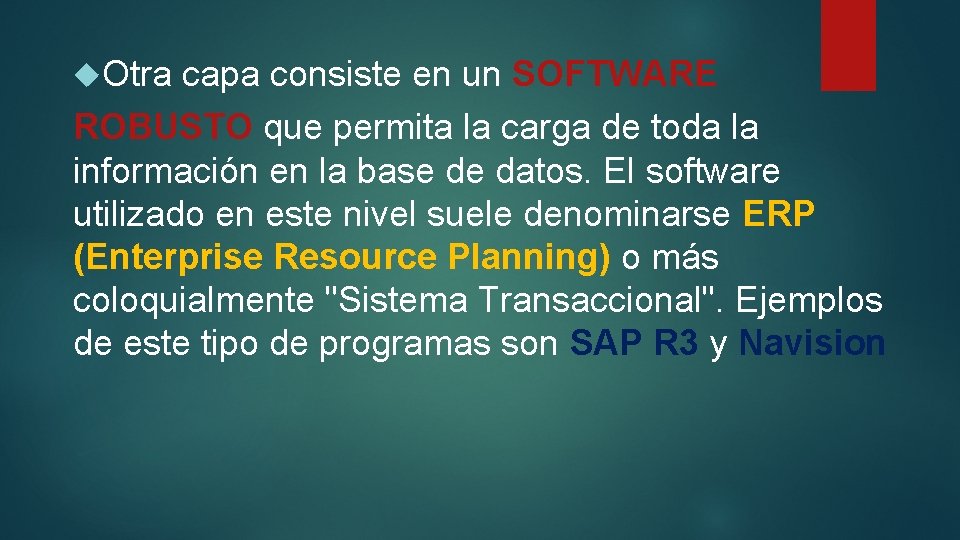 Otra capa consiste en un SOFTWARE ROBUSTO que permita la carga de toda la información en la base de datos. El software utilizado en este nivel suele denominarse ERP (Enterprise Resource Planning) o más coloquialmente "Sistema Transaccional". Ejemplos de este tipo de programas son SAP R3 y Navision